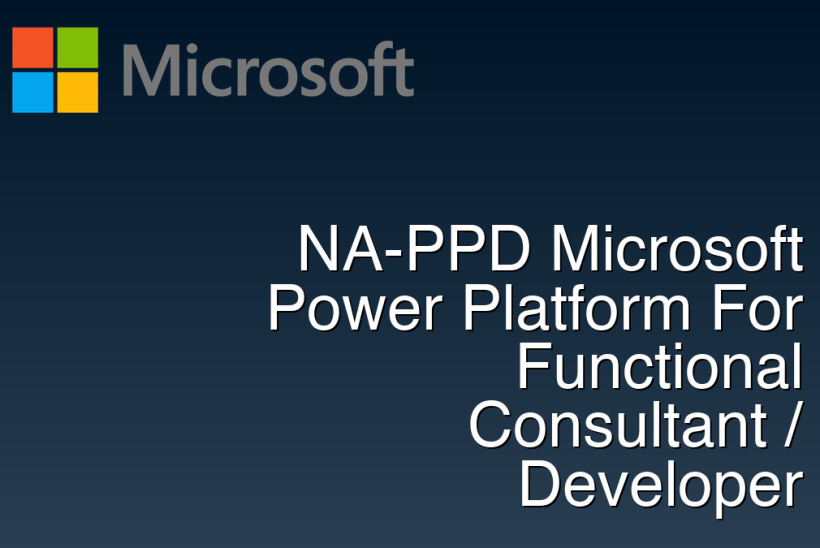 Microsoft

NA-PPD Microsoft Power Platform For Functional Consultant / Developer